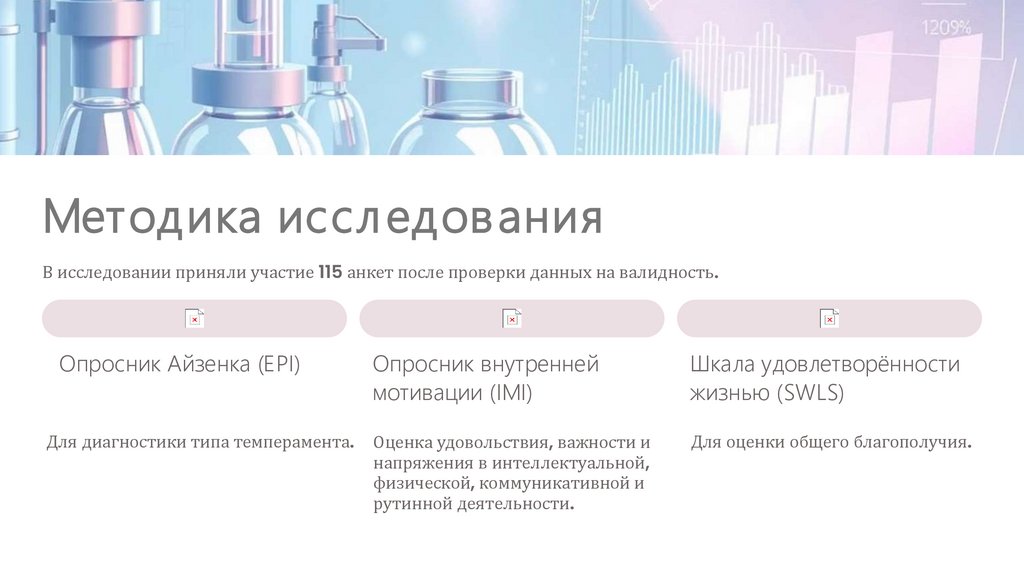 1209%

Методика исследования

В исследовании приняли участие 115 анкет после проверки данных на валидность.

Опросник Айзенка (EPI)

Для диагностики типа темперамента.

Опросник внутренней мотивации (IMI)

Оценка удовольствия, важности и напряжения в интеллектуальной, физической, коммуникативной и рутинной деятельности.

Шкала удовлетворённости жизнью (SWLS)

Для оценки общего благополучия.